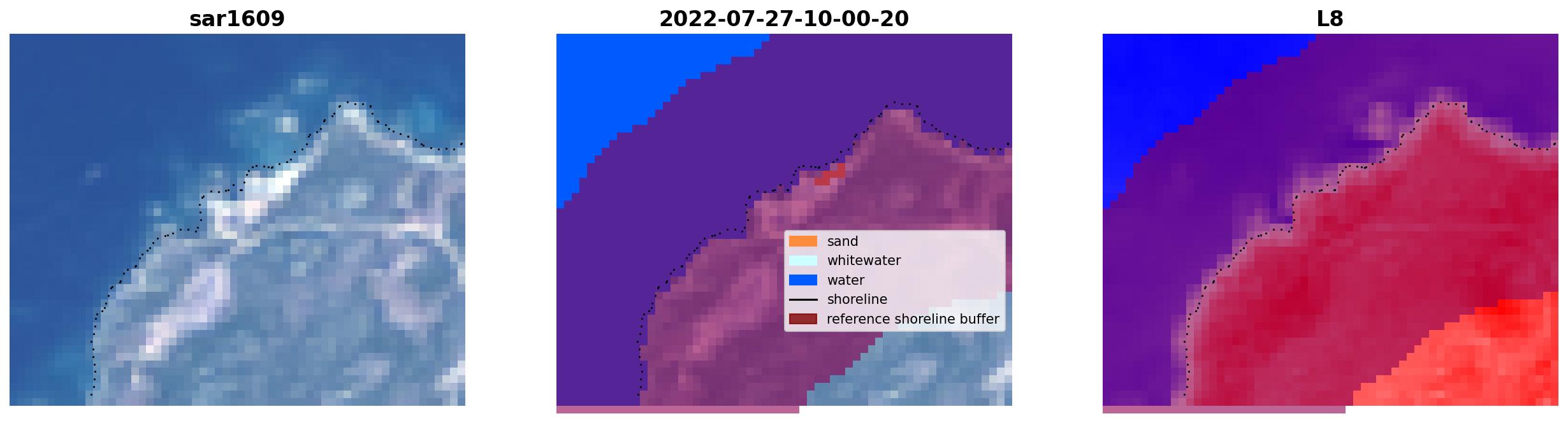 sar1609

2022-07-27-10-00-20

sand
whitewater
water
shoreline
reference shoreline buffer

L8